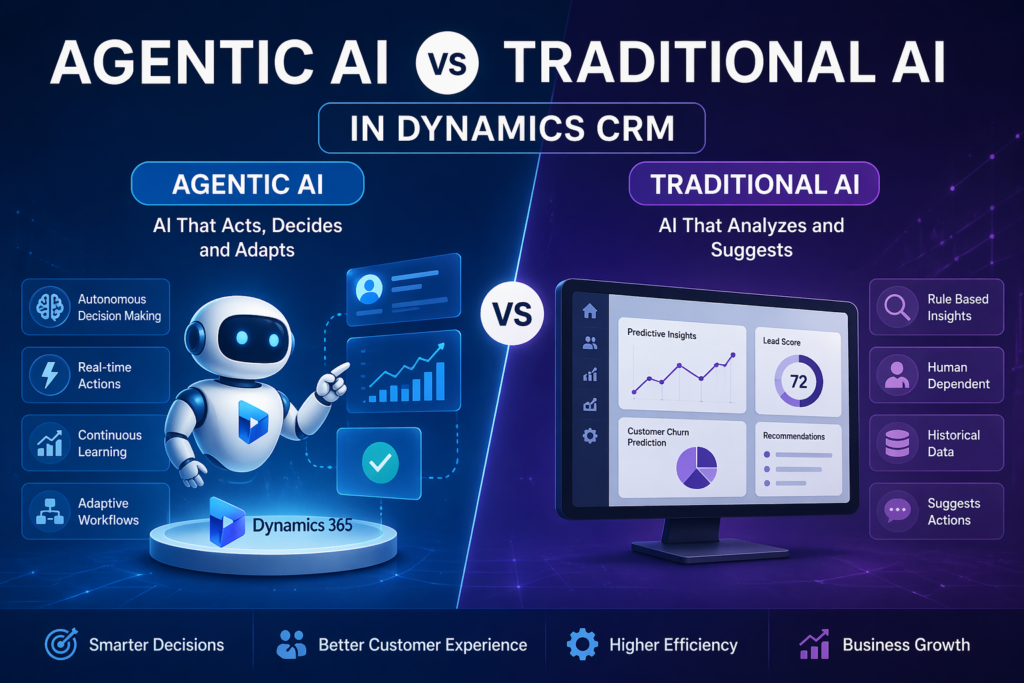 AGENTIC AI VS TRADITIONAL AI

IN DYNAMICS CRM

AGENTIC AI

AI That Acts, Decides and Adapts

Autonomous Decision Making

Real-time Actions

Continuous Learning

Adaptive Workflows

Dynamics 365

VS

TRADITIONAL AI

AI That Analyzes and Suggests

Predictive Insights

Lead Score

72

Customer Churn Prediction

Recommendations

Rule Based Insights

Human Dependent

Historical Data

Suggests Actions

Smarter Decisions

Better Customer Experience

Higher Efficiency

Business Growth